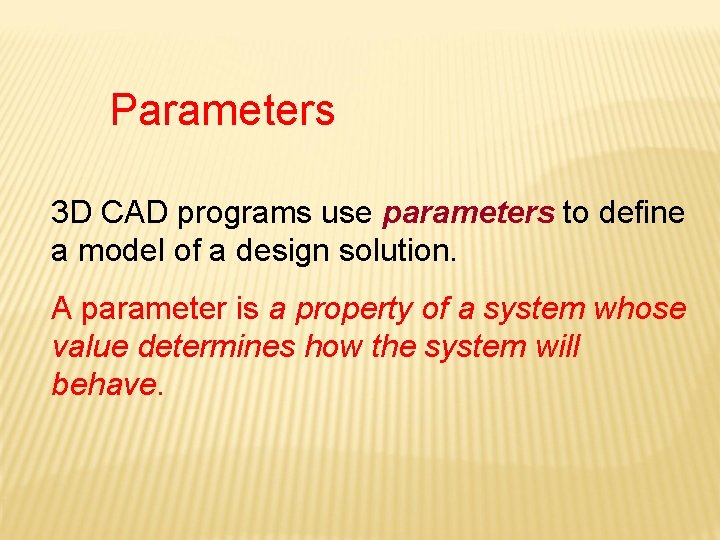 Parameters

3D CAD programs use parameters to define a model of a design solution.

A parameter is a property of a system whose value determines how the system will behave.